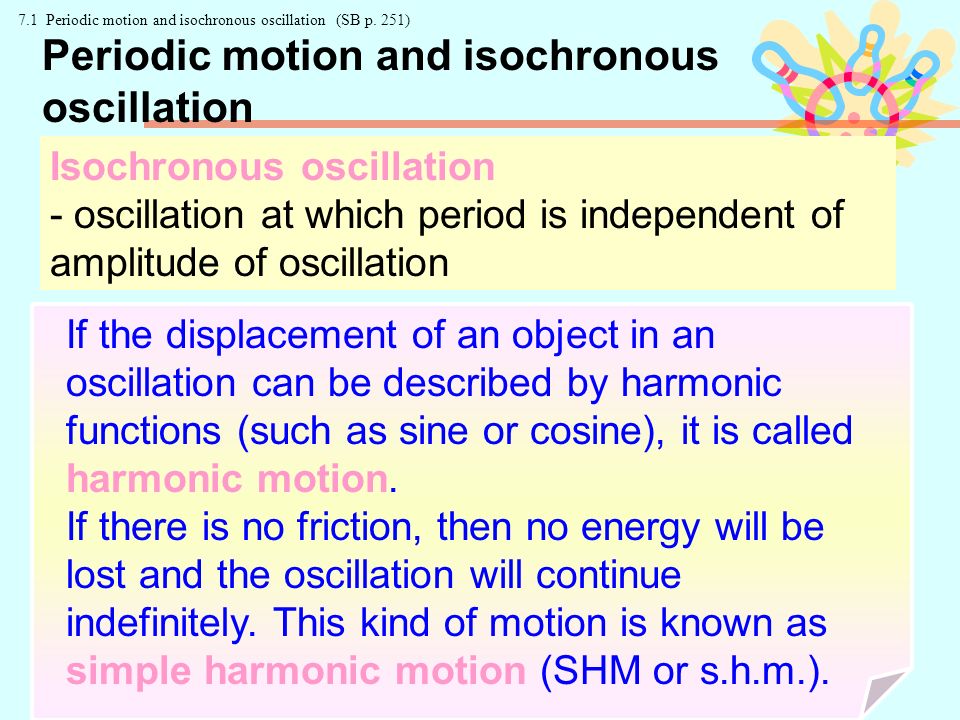 7.1 Periodic motion and isochronous oscillation (SB p. 251)

Periodic motion and isochronous oscillation

Isochronous oscillation
- oscillation at which period is independent of amplitude of oscillation

If the displacement of an object in an oscillation can be described by harmonic functions (such as sine or cosine), it is called harmonic motion.
If there is no friction, then no energy will be lost and the oscillation will continue indefinitely. This kind of motion is known as simple harmonic motion (SHM or s.h.m.).